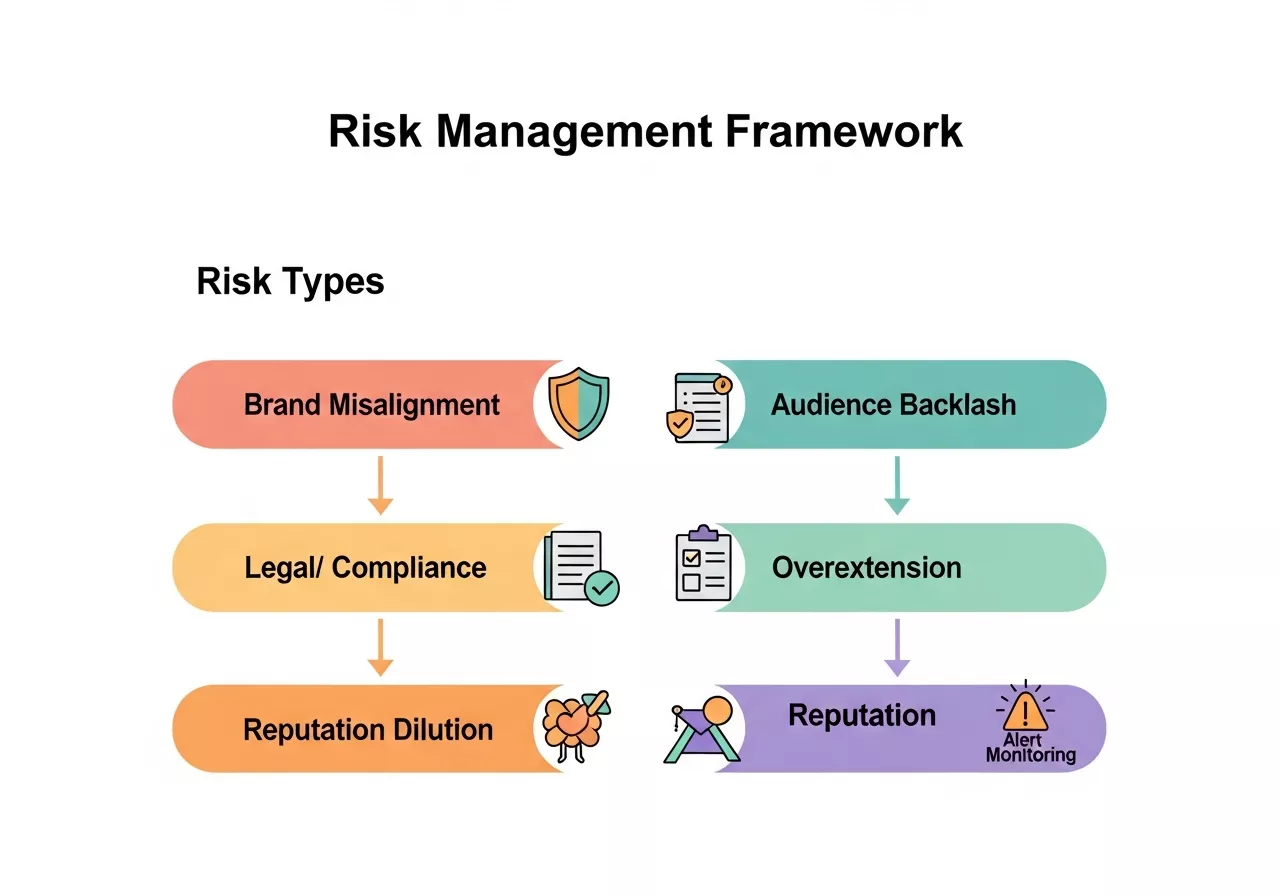 Risk Management Framework

Risk Types

Brand Misalignment

Legal/ Compliance

Reputation Dilution

Audience Backlash

Overextension

Reputation

Alert Monitoring